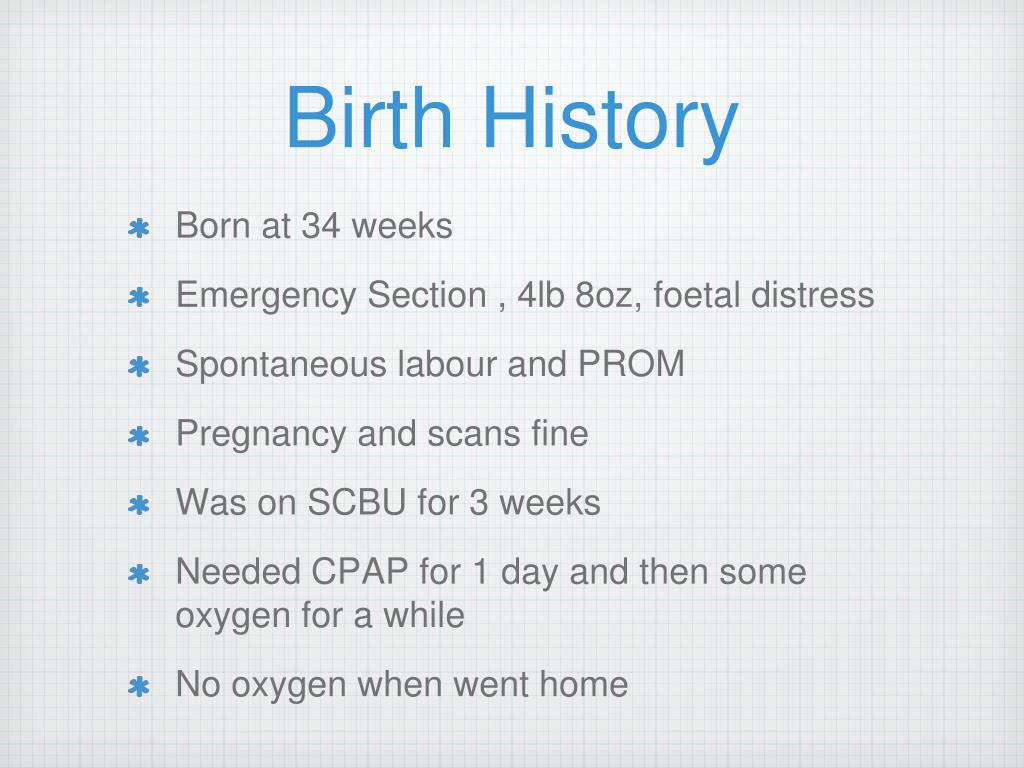 Birth History

* Born at 34 weeks
* Emergency Section , 4lb 8oz, foetal distress
* Spontaneous labour and PROM
* Pregnancy and scans fine
* Was on SCBU for 3 weeks
* Needed CPAP for 1 day and then some oxygen for a while
* No oxygen when went home